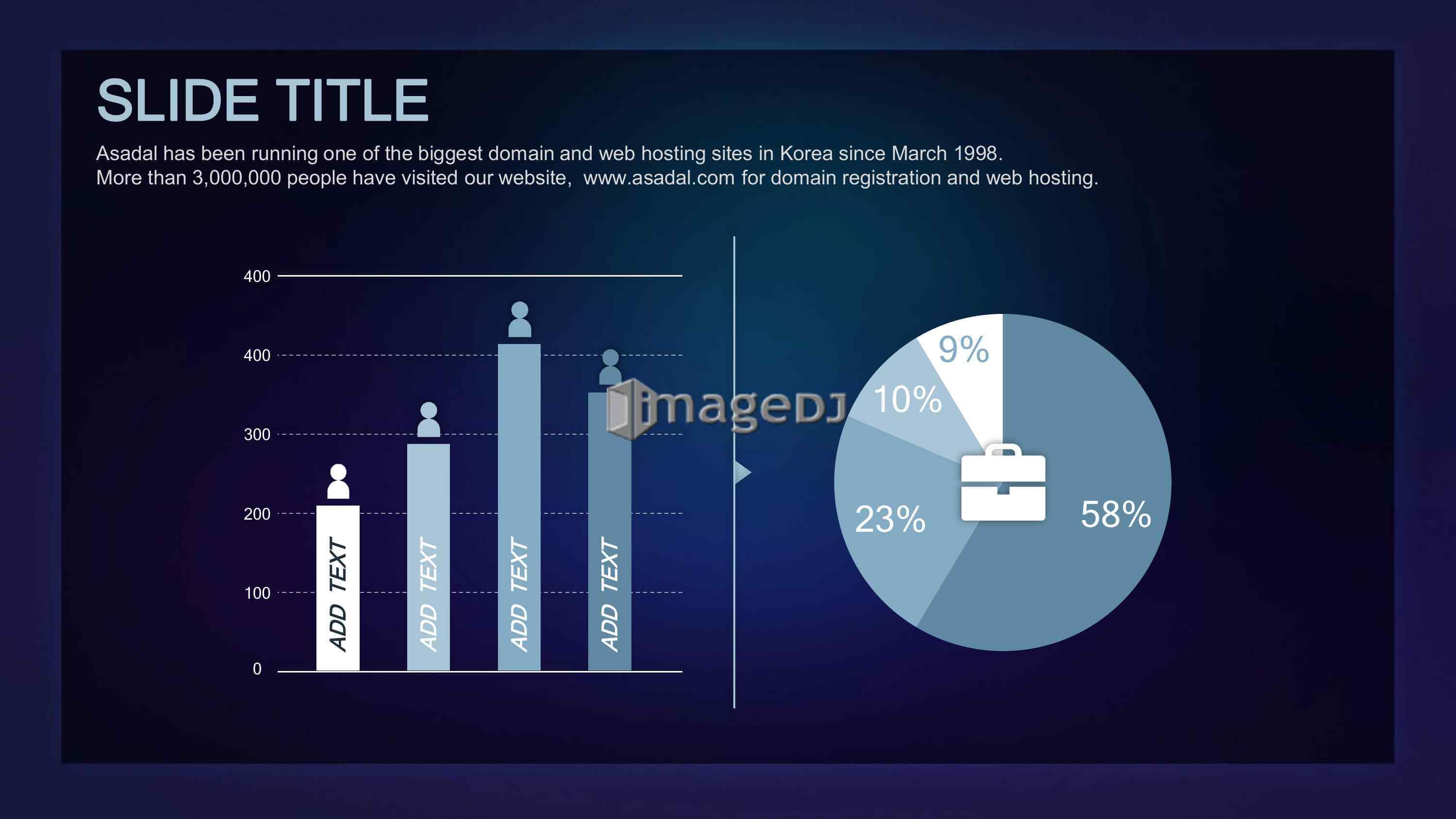 SLIDE TITLE

Asadal has been running one of the biggest domain and web hosting sites in Korea since March 1998.
More than 3,000,000 people have visited our website,  www.asadal.com for domain registration and web hosting.

400
400
300
200
100
0

ADD TEXT
ADD TEXT
ADD TEXT
ADD TEXT

imageDJ

9%
10%
23%
58%